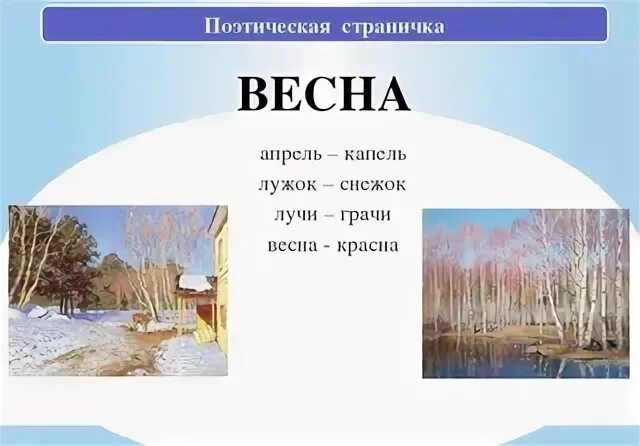 Поэтическая страничка

ВЕСНА

апрель – капель
лужок – снежок
лучи – грачи
весна - красна